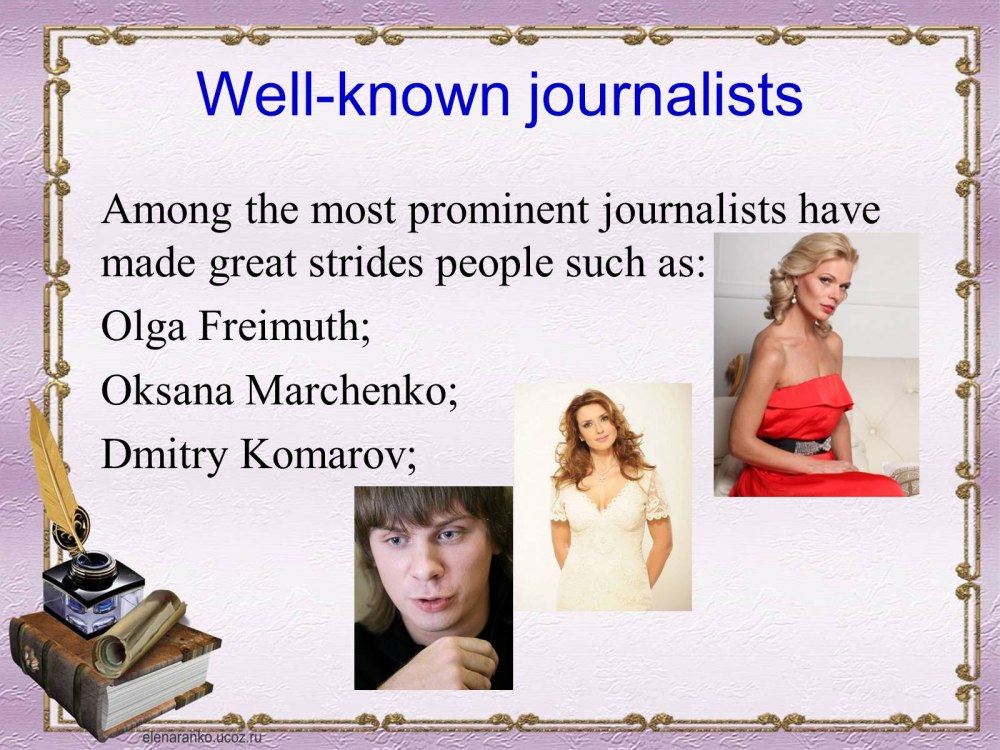 Well-known journalists

Among the most prominent journalists have made great strides people such as:

Olga Freimuth;

Oksana Marchenko;

Dmitry Komarov;

elenaranko.ucoz.ru